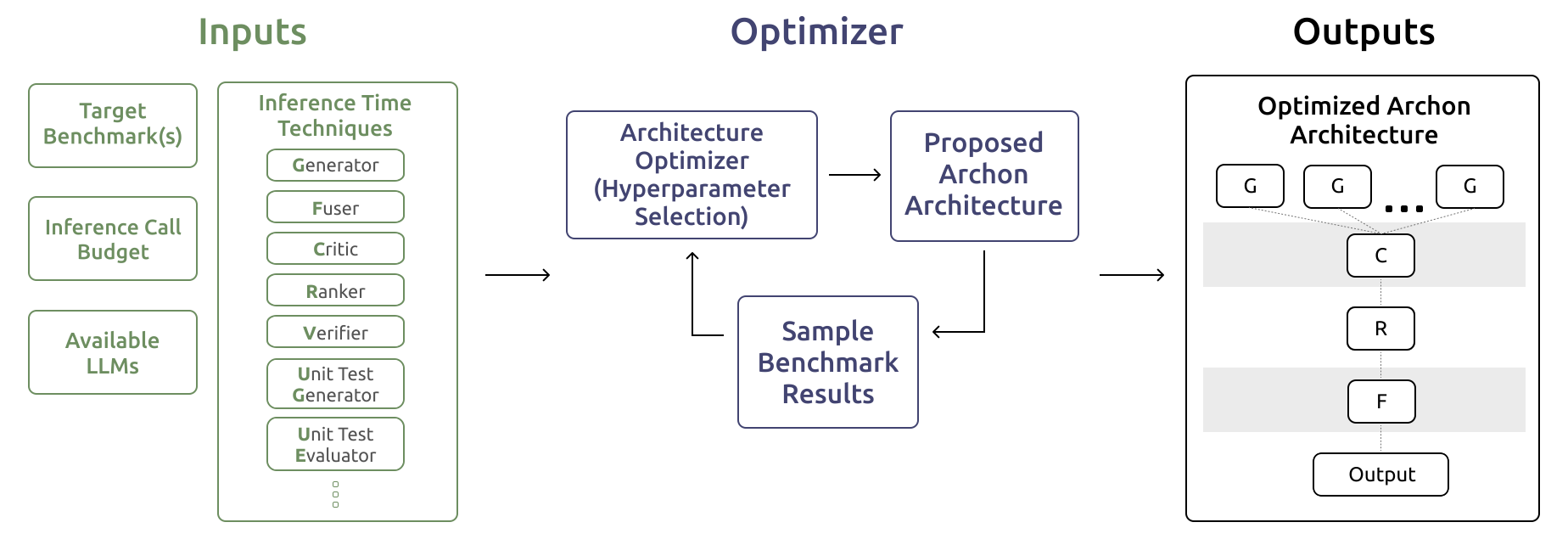 Inputs

Target Benchmark(s)

Inference Call Budget

Available LLMs

Inference Time Techniques

Generator

Fuser

Critic

Ranker

Verifier

Unit Test Generator

Unit Test Evaluator

Optimizer

Architecture Optimizer (Hyperparameter Selection)

Proposed Archon Architecture

Sample Benchmark Results

Outputs

Optimized Archon Architecture

G

G

...

G

C

R

F

Output